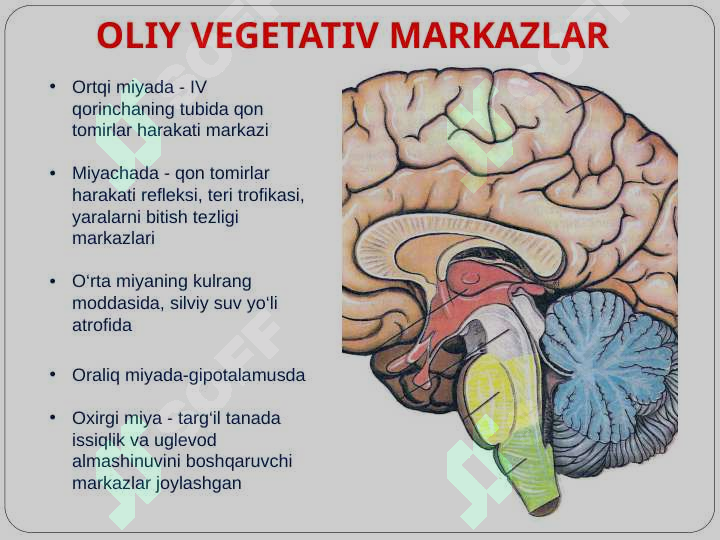 OLIY VEGETATIV MARKAZLAR

• Ortqi miyada - IV qorinchaning tubida qon tomirlar harakati markazi

• Miyachada - qon tomirlar harakati refleksi, teri trofikasi, yaralarni bitish tezligi markazlari

• O‘rta miyaning kulrang moddasida, silviy suv yo‘li atrofida

• Oraliq miyada-gipotalamusda

• Oxirgi miya - targ‘il tanada issiqlik va uglevod almashinuvini boshqaruvchi markazlar joylashgan